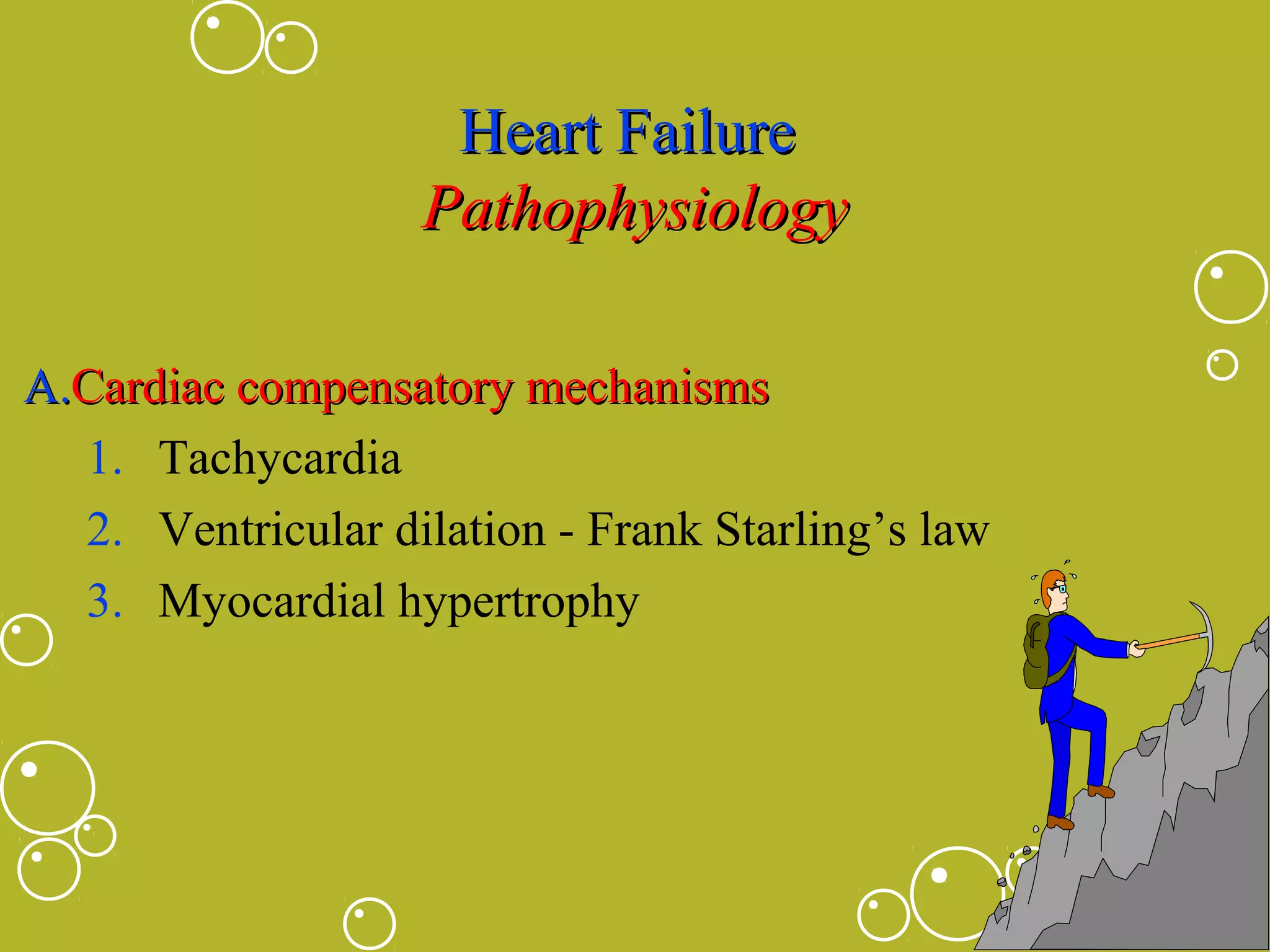 Heart Failure
Pathophysiology

A.Cardiac compensatory mechanisms

1. Tachycardia
2. Ventricular dilation - Frank Starling’s law
3. Myocardial hypertrophy